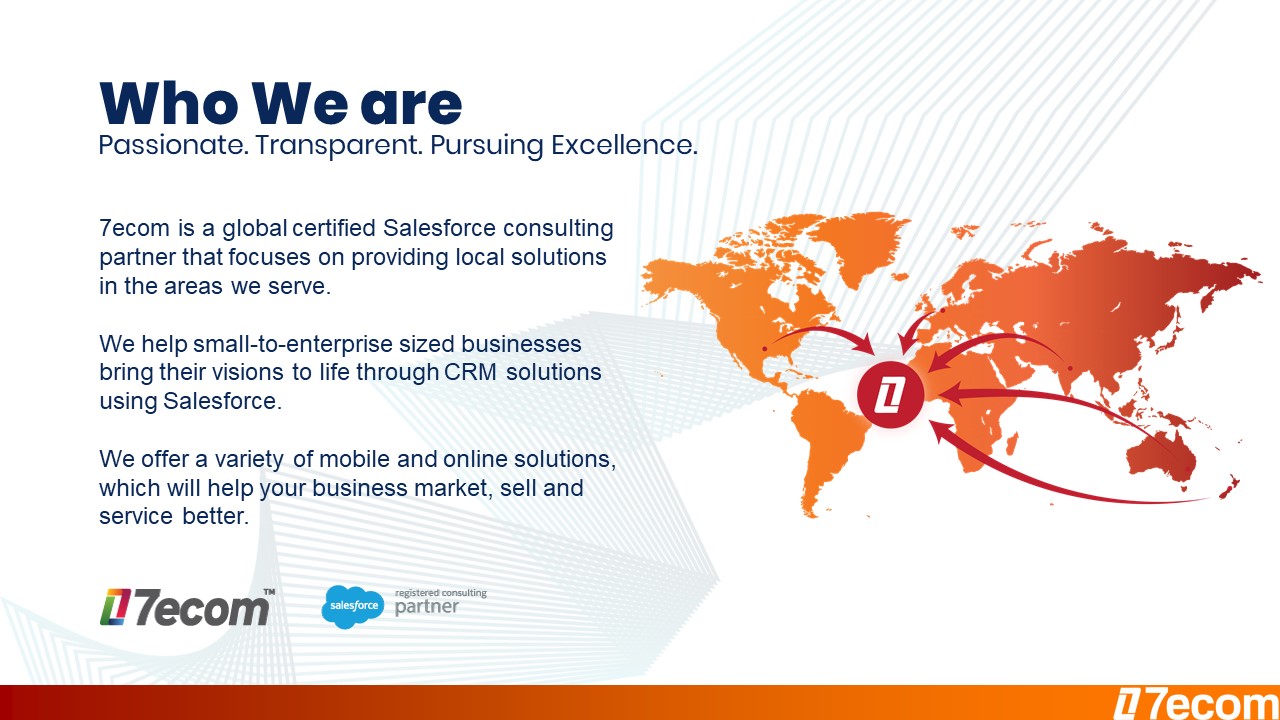 Who We are
Passionate. Transparent. Pursuing Excellence.

7ecom is a global certified Salesforce consulting partner that focuses on providing local solutions in the areas we serve.

We help small-to-enterprise sized businesses bring their visions to life through CRM solutions using Salesforce.

We offer a variety of mobile and online solutions, which will help your business market, sell and service better.

7ecom™

salesforce registered consulting partner

7ecom